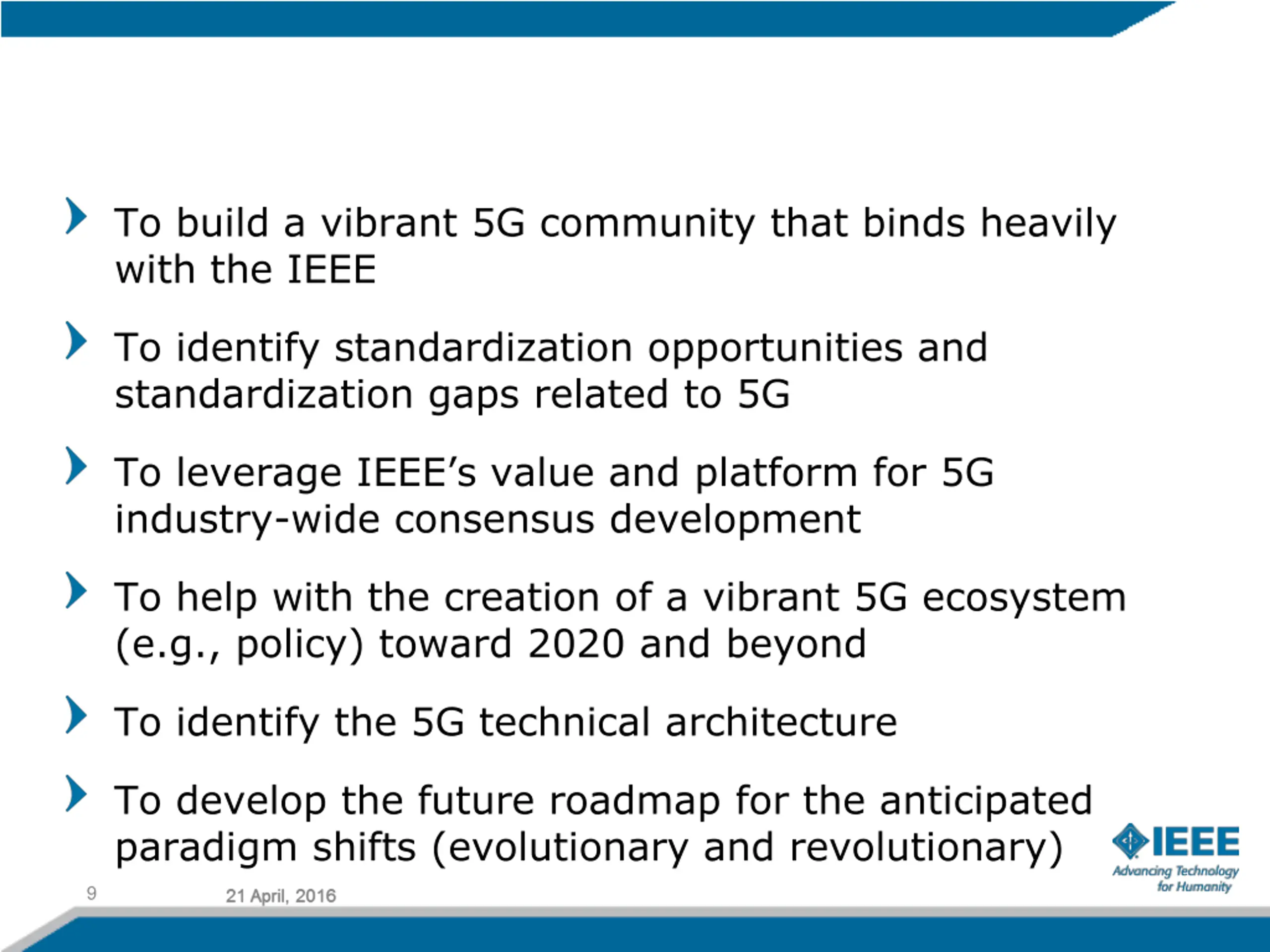 To build a vibrant 5G community that binds heavily with the IEEE

To identify standardization opportunities and standardization gaps related to 5G

To leverage IEEE's value and platform for 5G industry-wide consensus development

To help with the creation of a vibrant 5G ecosystem (e.g., policy) toward 2020 and beyond

To identify the 5G technical architecture

To develop the future roadmap for the anticipated paradigm shifts (evolutionary and revolutionary)

IEEE
Advancing Technology for Humanity

9

21 April, 2016